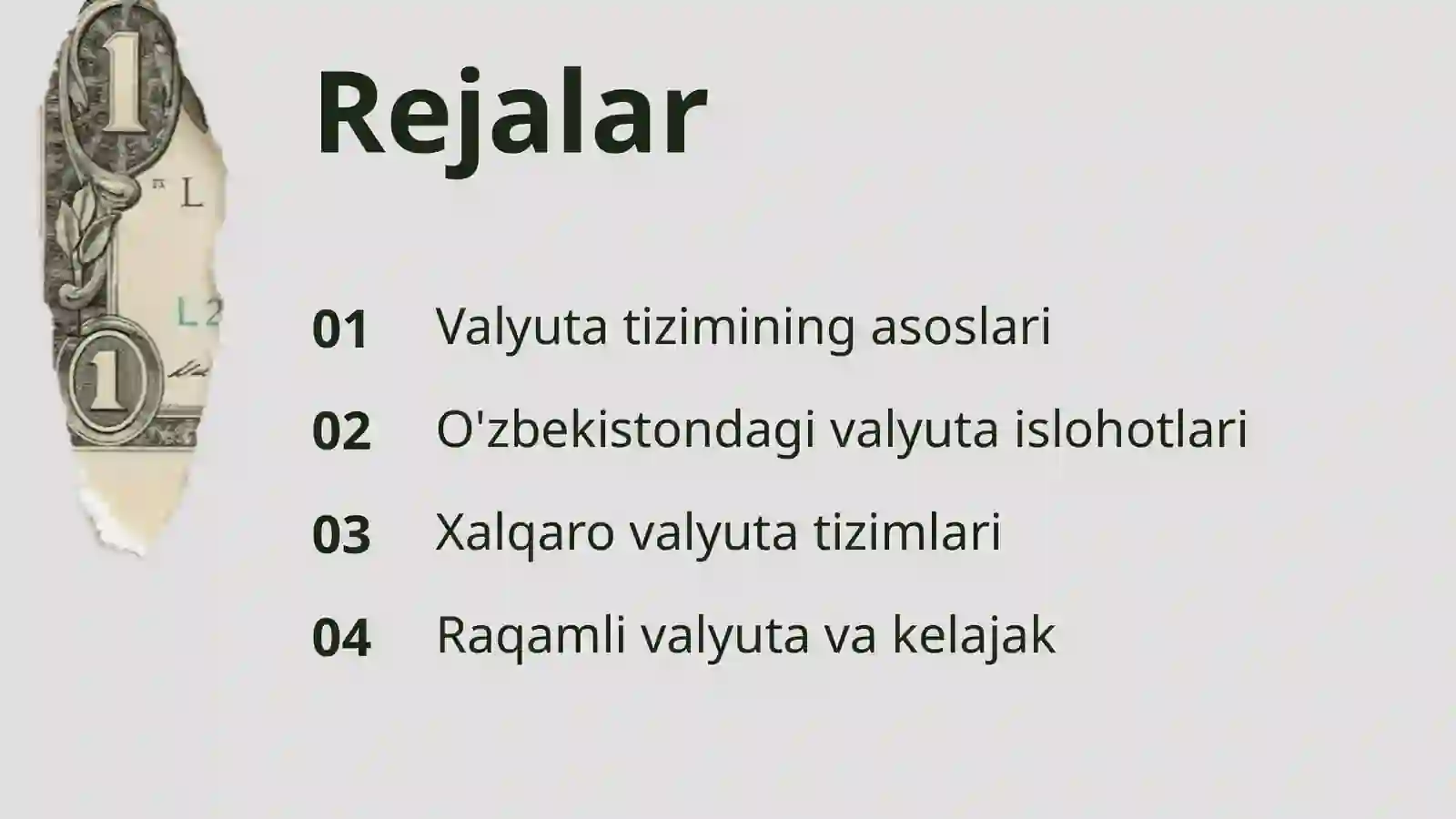 Rejalar

01 Valyuta tizimining asoslari

02 O'zbekistondagi valyuta islohotlari

03 Xalqaro valyuta tizimlari

04 Raqamli valyuta va kelajak